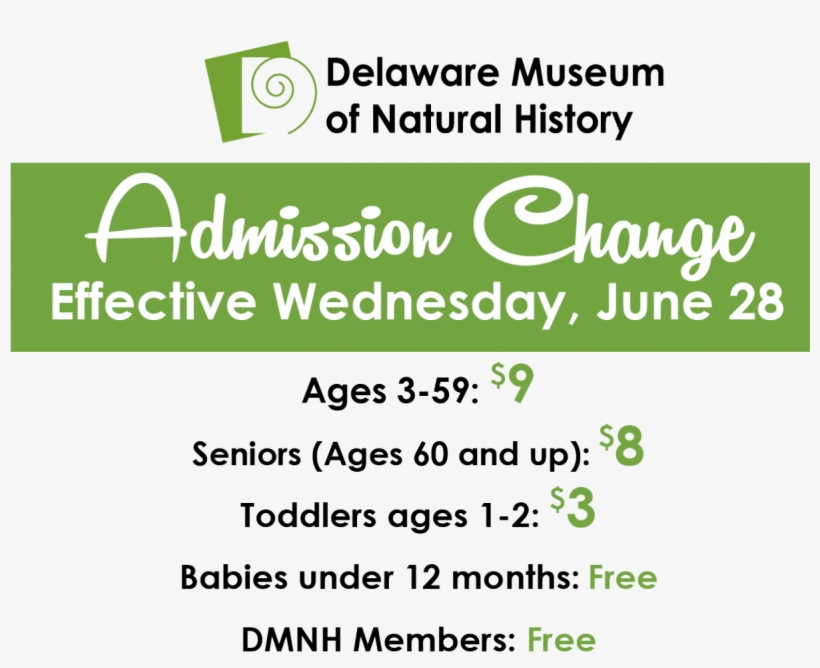 Delaware Museum of Natural History

Admission Change
Effective Wednesday, June 28

Ages 3-59: $9

Seniors (Ages 60 and up): $8

Toddlers ages 1-2: $3

Babies under 12 months: Free

DMNH Members: Free